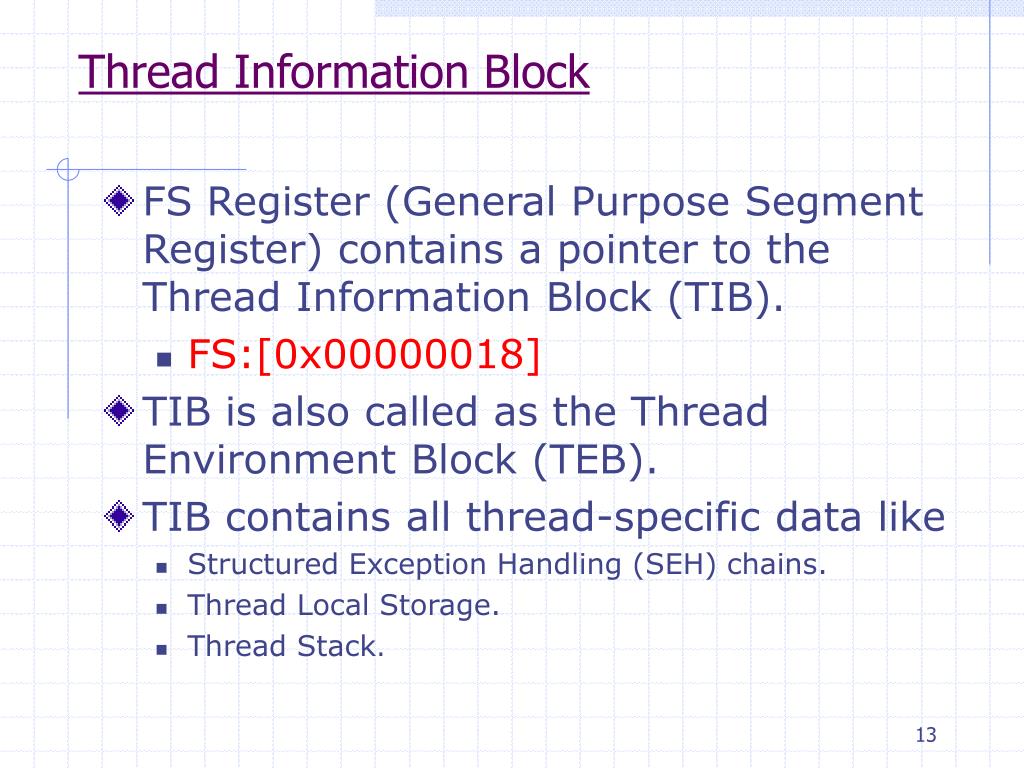 Thread Information Block

FS Register (General Purpose Segment Register) contains a pointer to the Thread Information Block (TIB).

FS:[0x00000018]

TIB is also called as the Thread Environment Block (TEB).

TIB contains all thread-specific data like

Structured Exception Handling (SEH) chains.

Thread Local Storage.

Thread Stack.

13